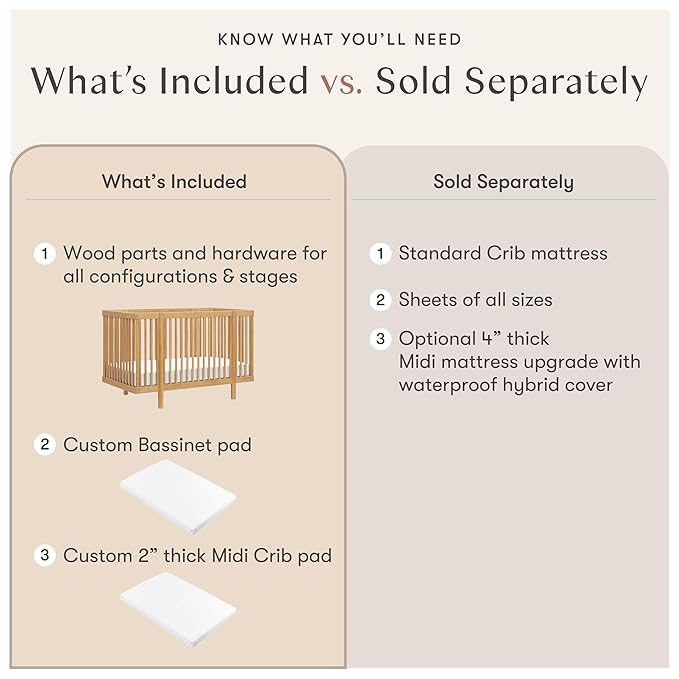 KNOW WHAT YOU'LL NEED

What's Included vs. Sold Separately

What's Included

1 Wood parts and hardware for all configurations & stages

2 Custom Bassinet pad

3 Custom 2" thick Midi Crib pad

Sold Separately

1 Standard Crib mattress

2 Sheets of all sizes

3 Optional 4" thick Midi mattress upgrade with waterproof hybrid cover